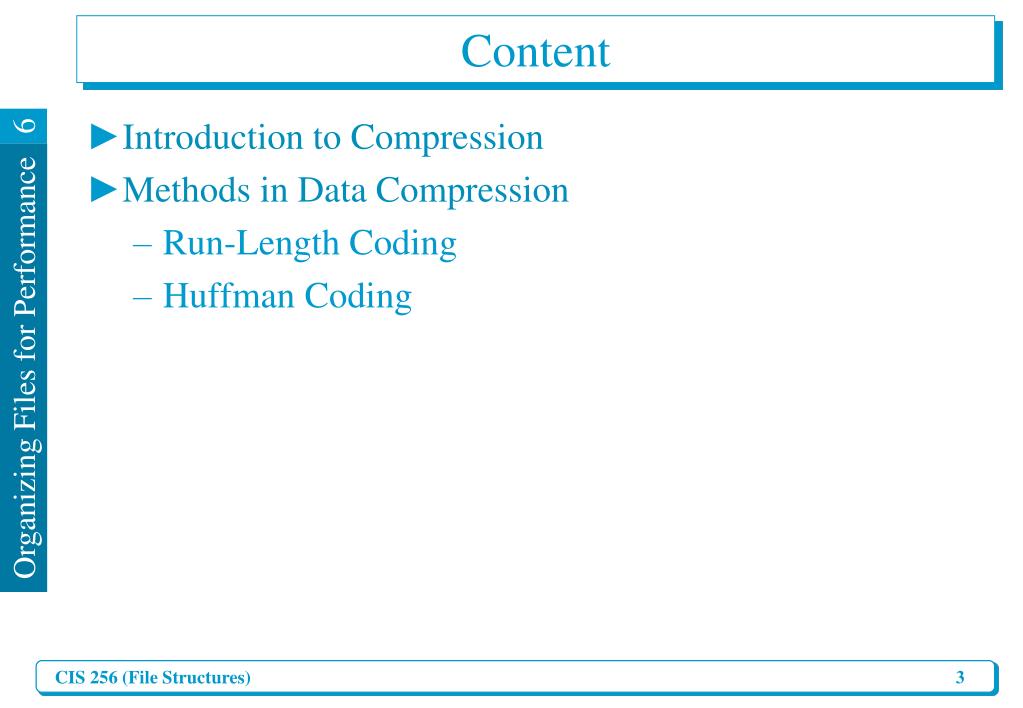 Content

Organizing Files for Performance 6

►Introduction to Compression

►Methods in Data Compression

– Run-Length Coding

– Huffman Coding

CIS 256 (File Structures)

3